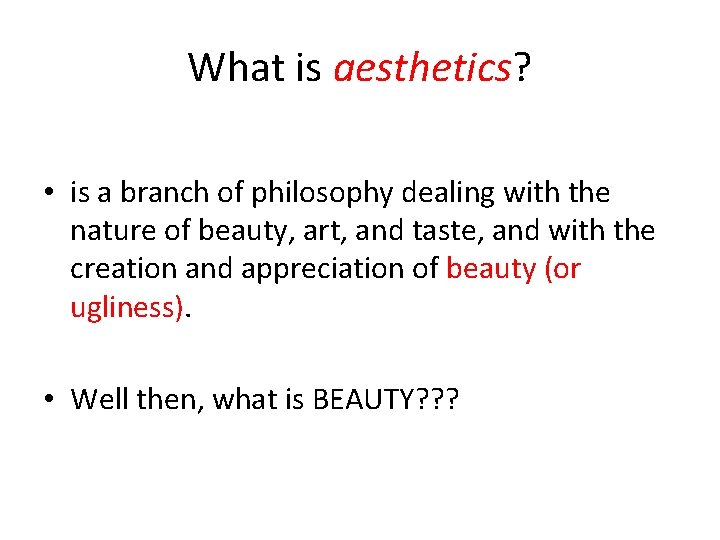 What is aesthetics?

• is a branch of philosophy dealing with the nature of beauty, art, and taste, and with the creation and appreciation of beauty (or ugliness).

• Well then, what is BEAUTY???